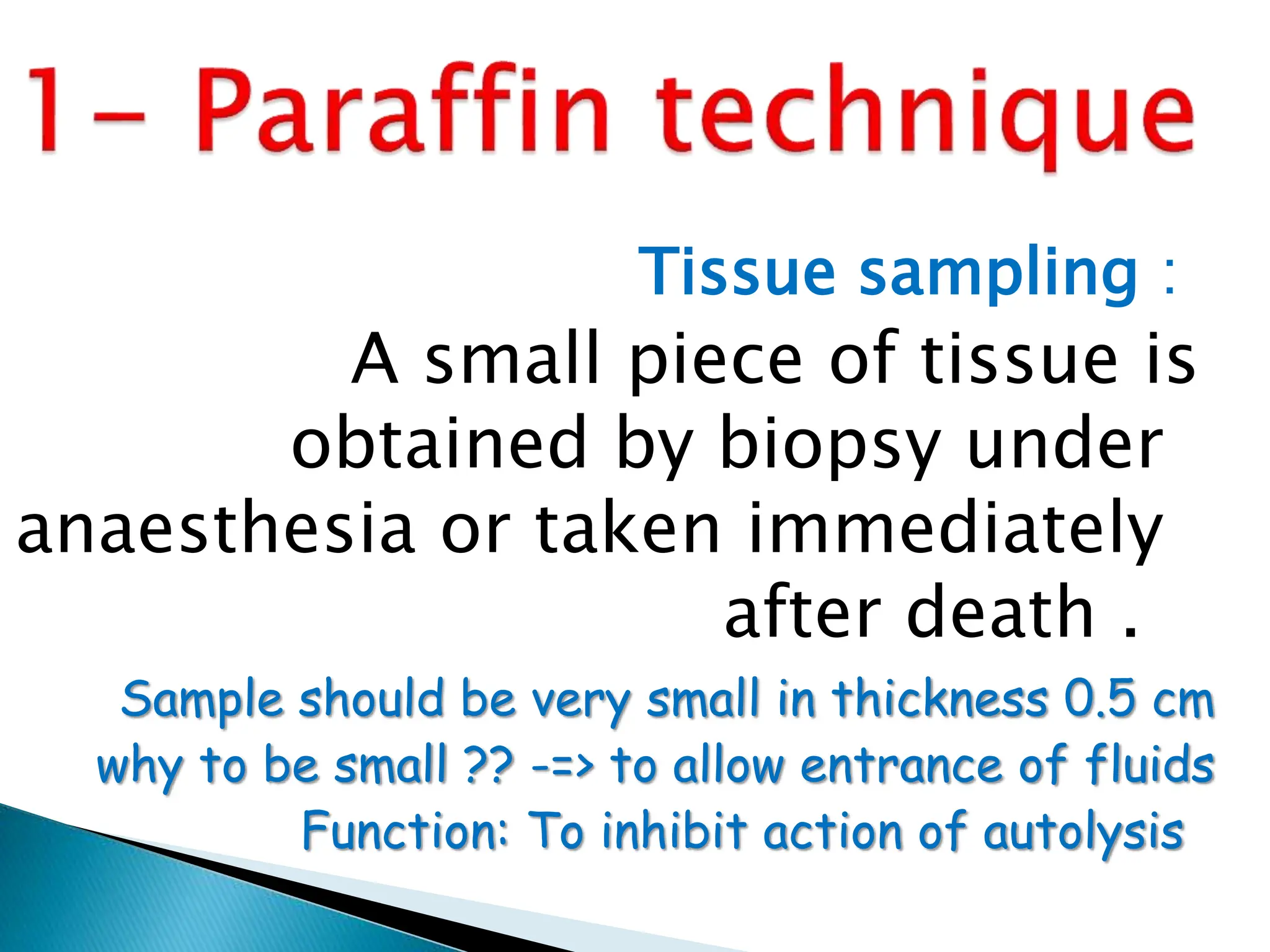 1- Paraffin technique

Tissue sampling :

A small piece of tissue is obtained by biopsy under anaesthesia or taken immediately after death .

Sample should be very small in thickness 0.5 cm
why to be small ?? -=> to allow entrance of fluids
Function: To inhibit action of autolysis